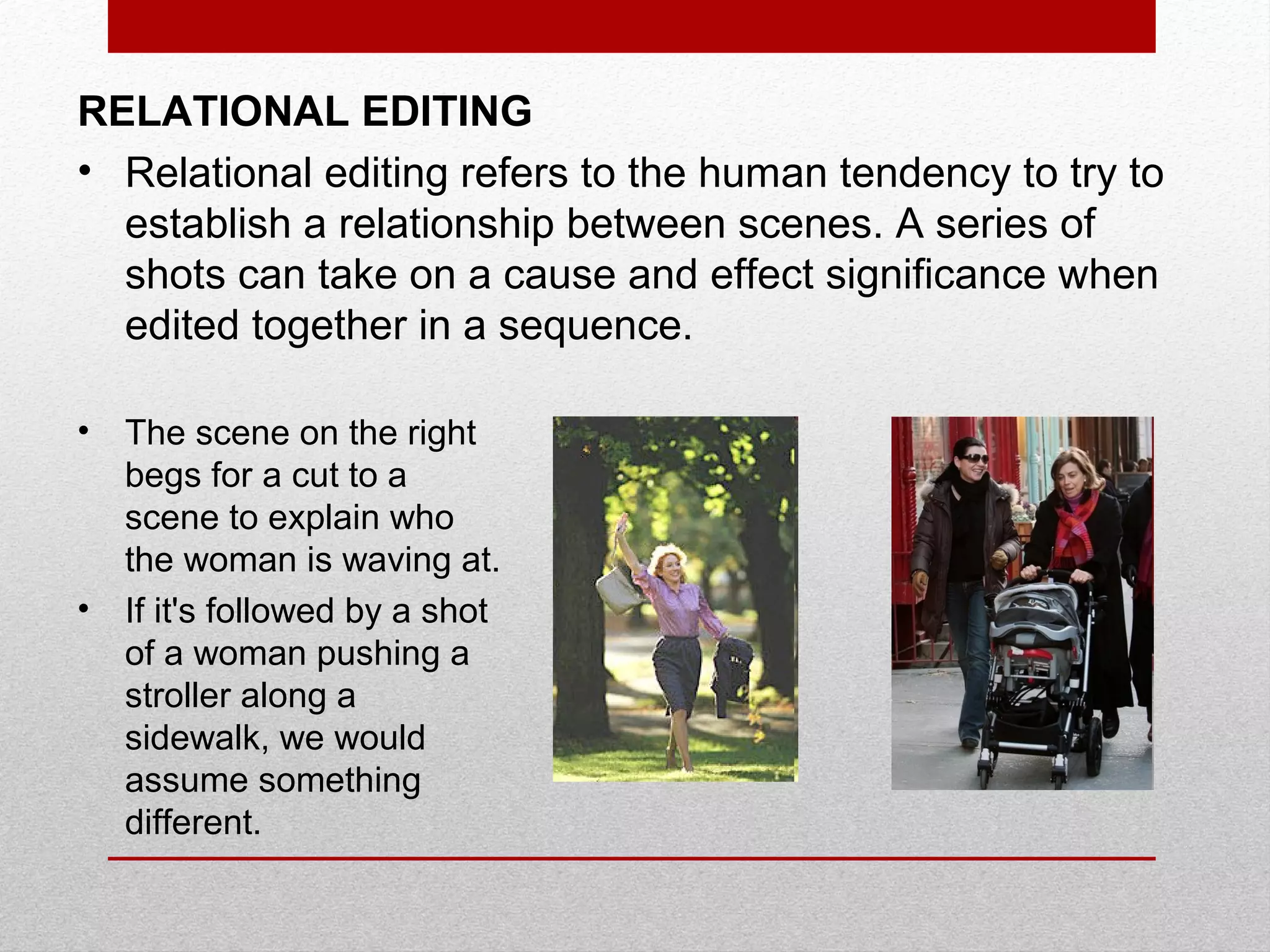 RELATIONAL EDITING

• Relational editing refers to the human tendency to try to establish a relationship between scenes. A series of shots can take on a cause and effect significance when edited together in a sequence.

• The scene on the right begs for a cut to a scene to explain who the woman is waving at.

• If it's followed by a shot of a woman pushing a stroller along a sidewalk, we would assume something different.